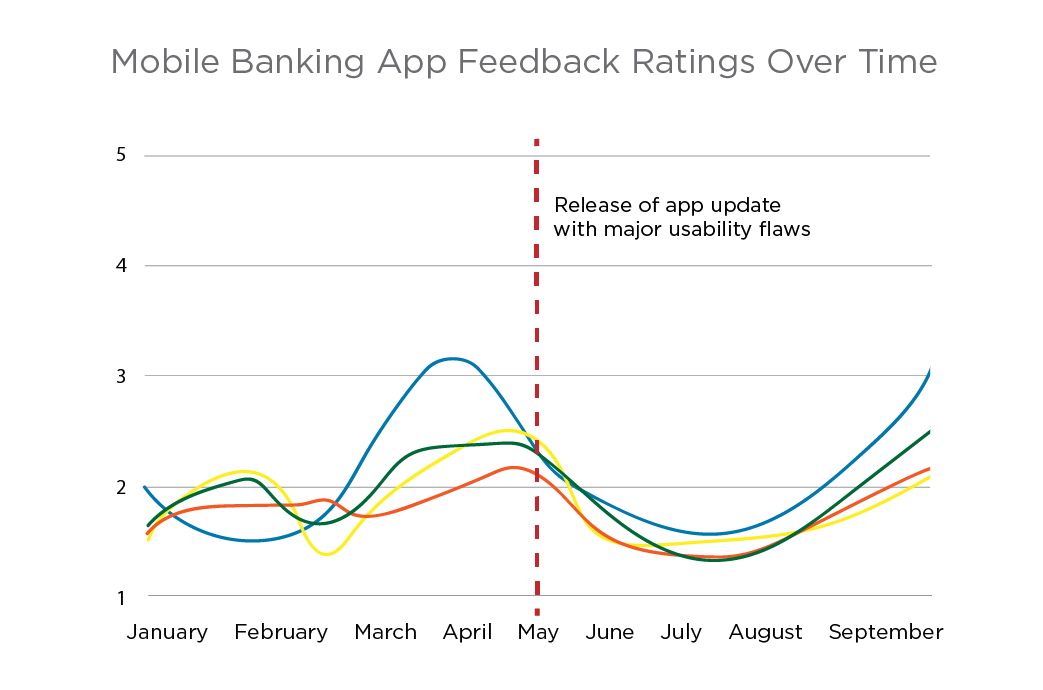 Mobile Banking App Feedback Ratings Over Time

5
4
3
2
1

Release of app update with major usability flaws

January February March April May June July August September